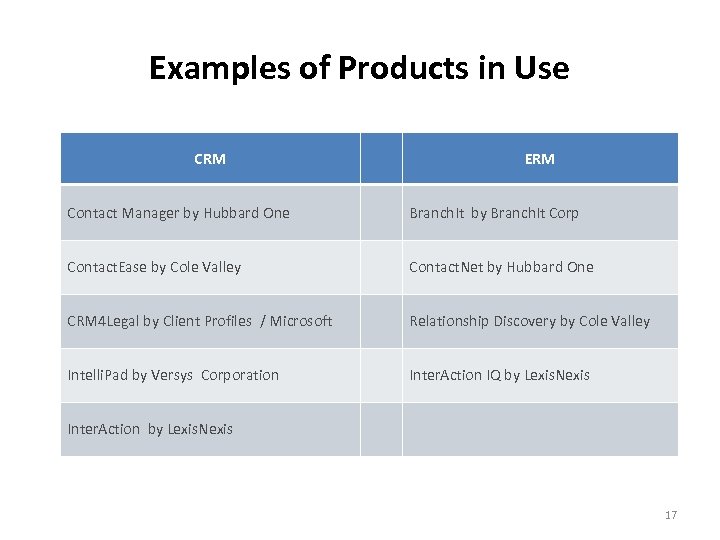 Examples of Products in Use

| CRM | | ERM |
|---|---|---|
| Contact Manager by Hubbard One | | BranchIt by BranchIt Corp |
| ContactEase by Cole Valley | | ContactNet by Hubbard One |
| CRM4Legal by Client Profiles / Microsoft | | Relationship Discovery by Cole Valley |
| IntelliPad by Versys Corporation | | InterAction IQ by LexisNexis |
| InterAction by LexisNexis | | |

17